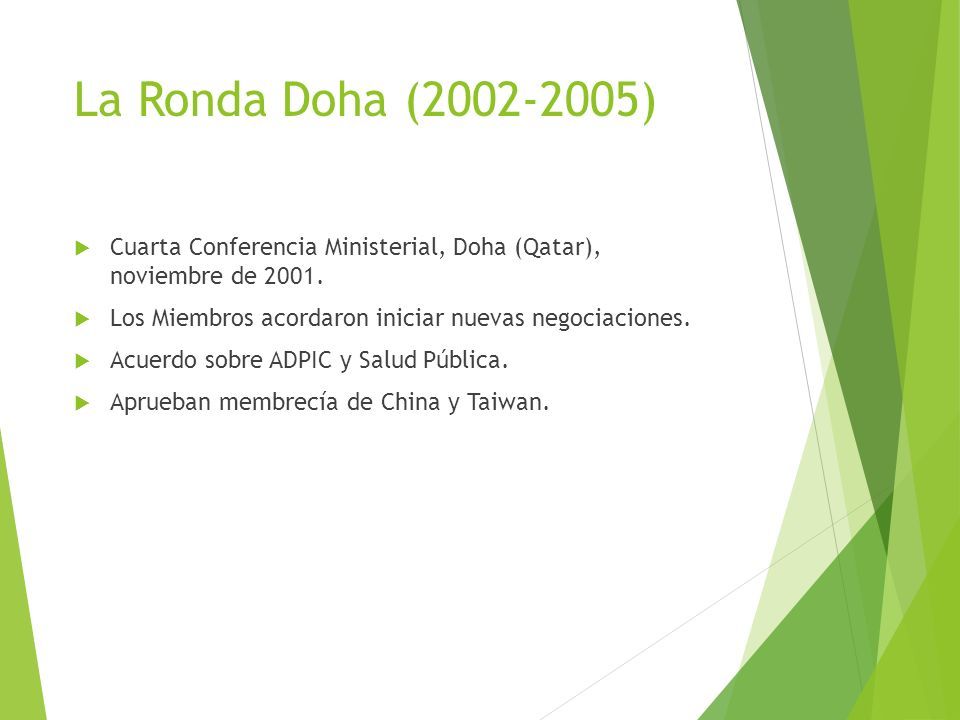 La Ronda Doha (2002-2005)

Cuarta Conferencia Ministerial, Doha (Qatar), noviembre de 2001.

Los Miembros acordaron iniciar nuevas negociaciones.

Acuerdo sobre ADPIC y Salud Pública.

Aprueban membrecía de China y Taiwan.